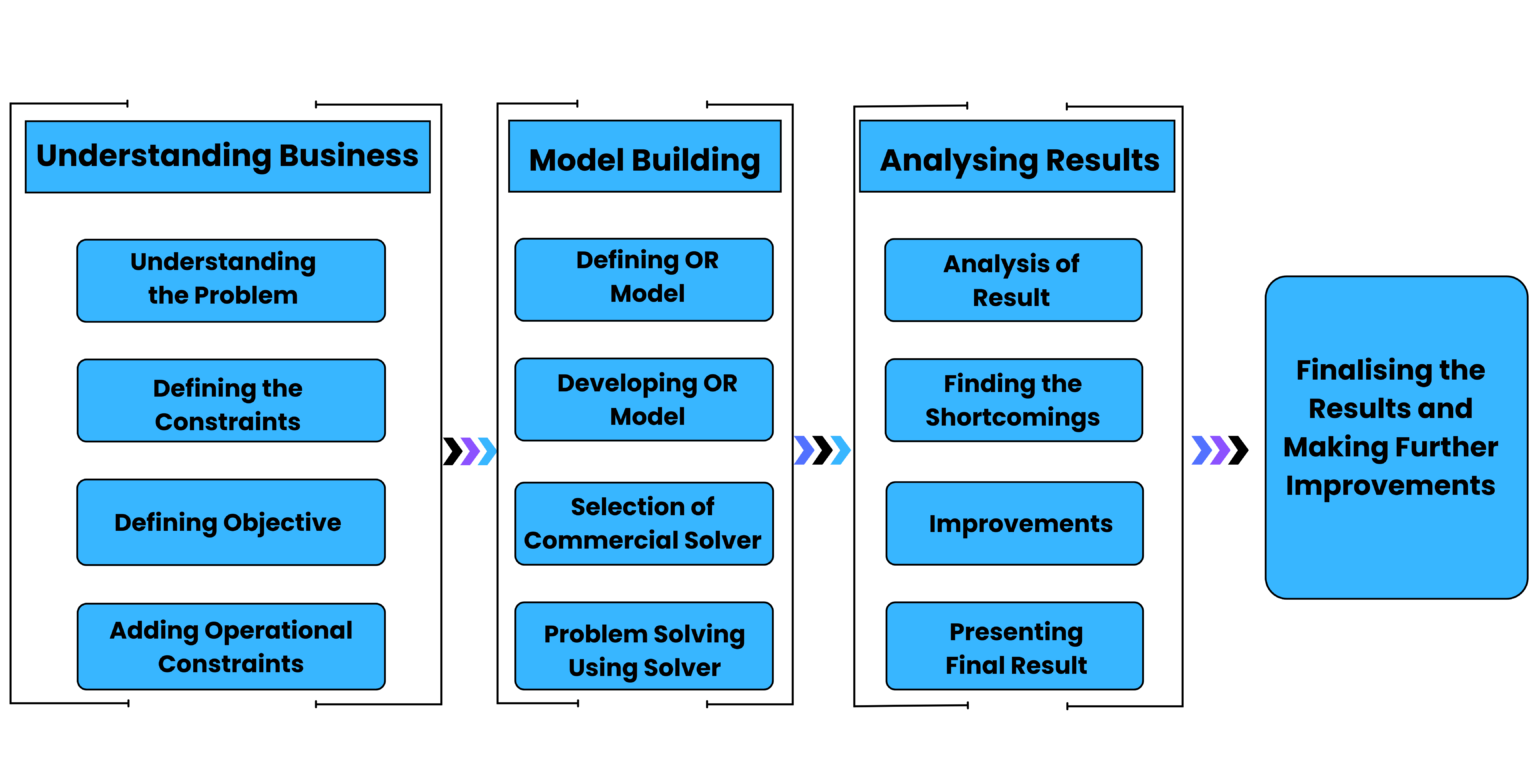 Understanding Business

Understanding the Problem

Defining the Constraints

Defining Objective

Adding Operational Constraints

Model Building

Defining OR Model

Developing OR Model

Selection of Commercial Solver

Problem Solving Using Solver

Analysing Results

Analysis of Result

Finding the Shortcomings

Improvements

Presenting Final Result

Finalising the Results and Making Further Improvements